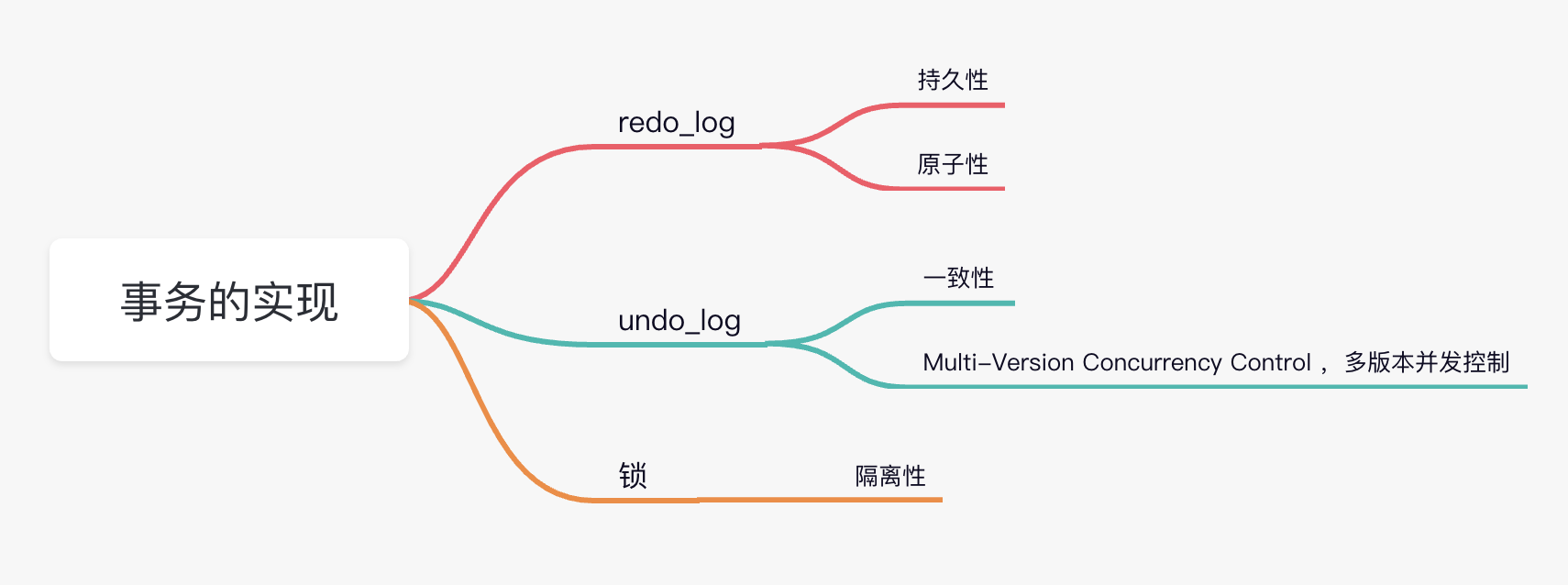 事务的实现

redo_log

持久性

原子性

undo_log

一致性

Multi-Version Concurrency Control， 多版本并发控制

锁

隔离性